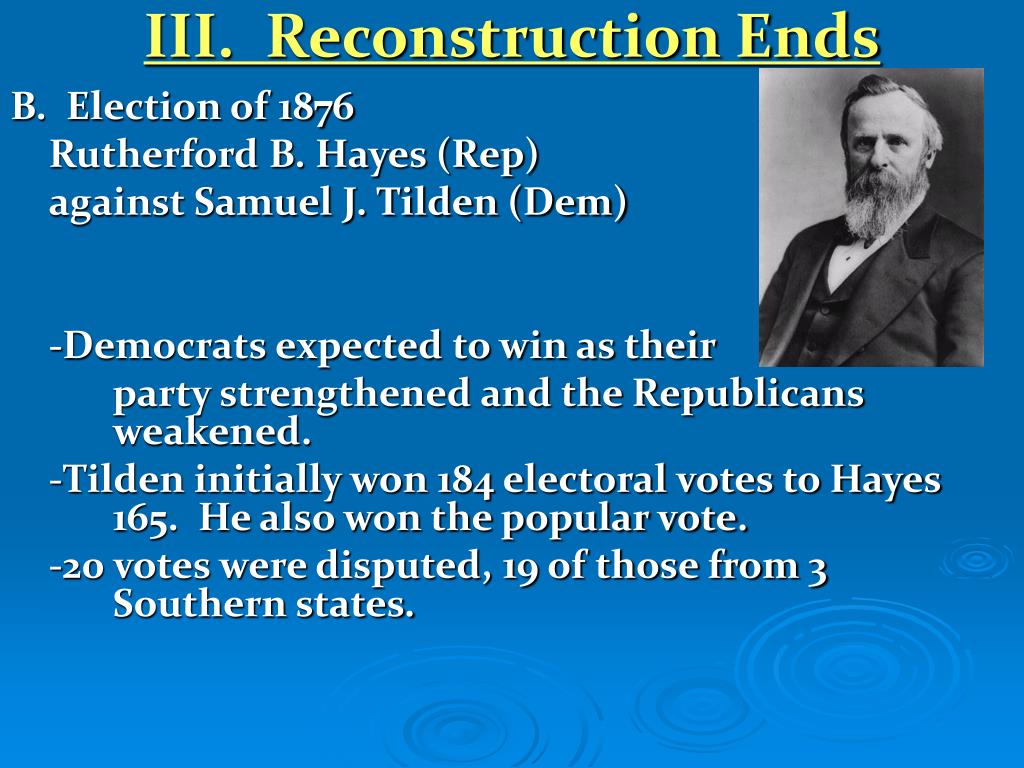 III. Reconstruction Ends

B. Election of 1876
Rutherford B. Hayes (Rep) against Samuel J. Tilden (Dem)

-Democrats expected to win as their party strengthened and the Republicans weakened.
-Tilden initially won 184 electoral votes to Hayes 165. He also won the popular vote.
-20 votes were disputed, 19 of those from 3 Southern states.